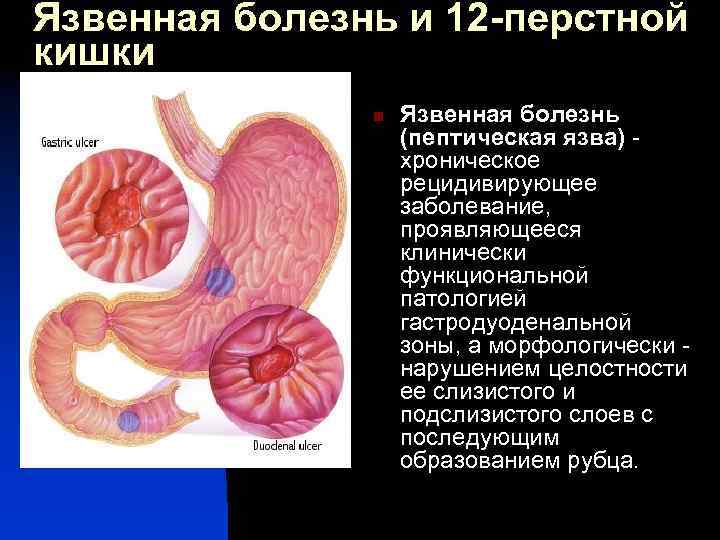 Язвенная болезнь и 12-перстной кишки

Gastric ulcer

Duodenal ulcer

Язвенная болезнь (пептическая язва) - хроническое рецидивирующее заболевание, проявляющееся клинически функциональной патологией гастродуоденальной зоны, а морфологически - нарушением целостности ее слизистого и подслизистого слоев с последующим образованием рубца.